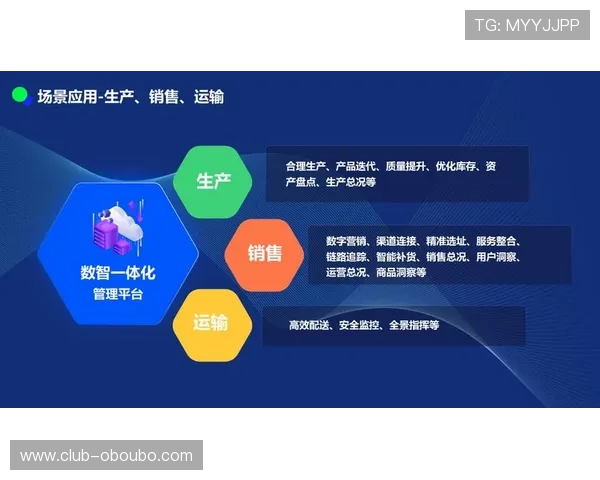 TG: MYYJJPP

场景应用-生产、销售、运输

数智一体化
管理平台

生产

合理生产、产品迭代、质量提升、优化库存、资产盘点、生产总况等

销售

数字营销、渠道连接、精准选址、服务整合、链路追踪、智能补货、销售总况、用户洞察、运营总况、商品洞察等

运输

高效配送、安全监控、全景指挥等

www.club-oboubo.com